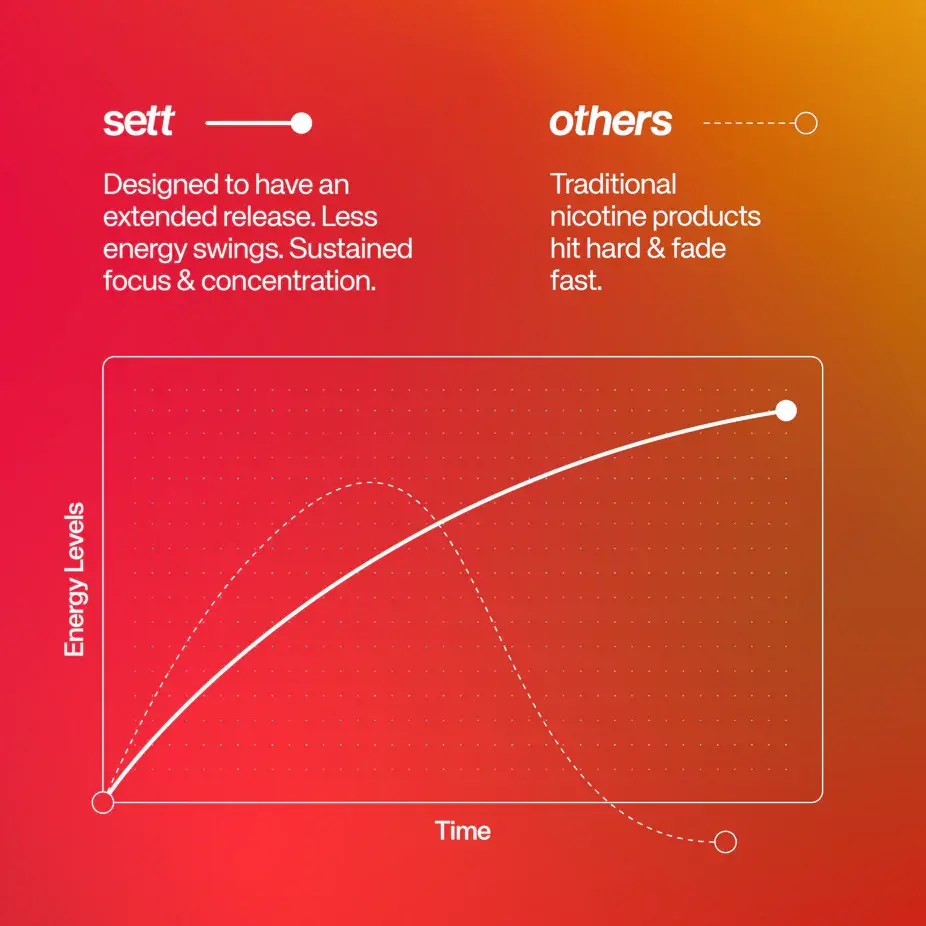 sett

Designed to have an extended release. Less energy swings. Sustained focus & concentration.

others

Traditional nicotine products hit hard & fade fast.

Energy Levels

Time